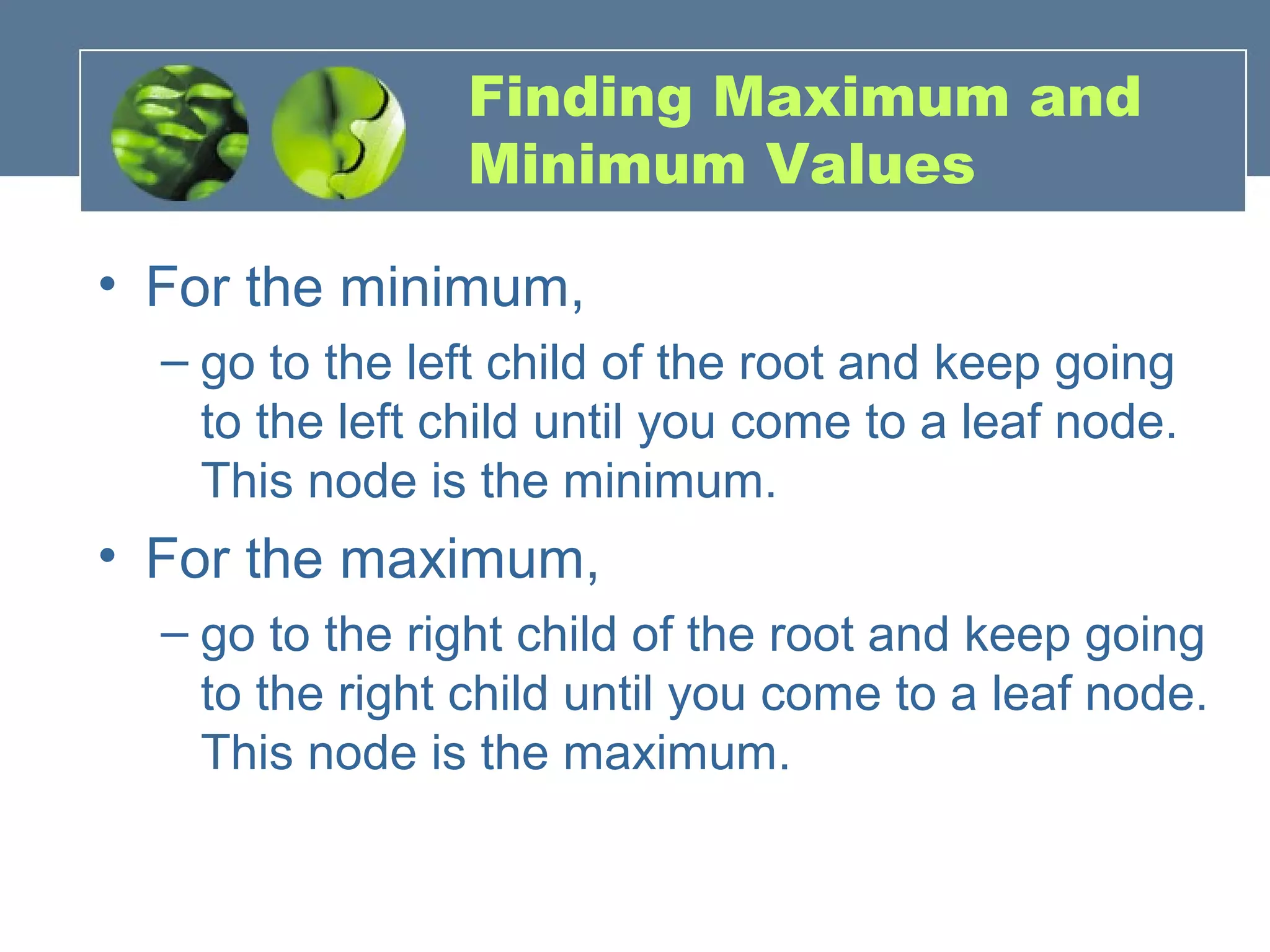 Finding Maximum and Minimum Values

• For the minimum,

– go to the left child of the root and keep going to the left child until you come to a leaf node. This node is the minimum.

• For the maximum,

– go to the right child of the root and keep going to the right child until you come to a leaf node. This node is the maximum.